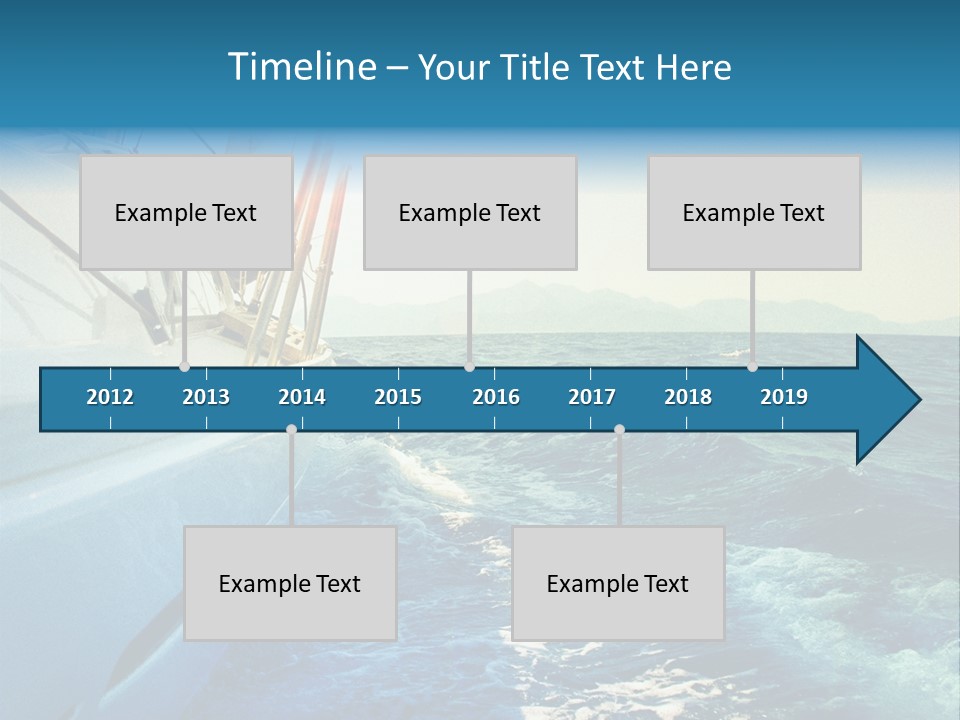 Timeline – Your Title Text Here

Example Text

Example Text

Example Text

2012 2013 2014 2015 2016 2017 2018 2019

Example Text

Example Text